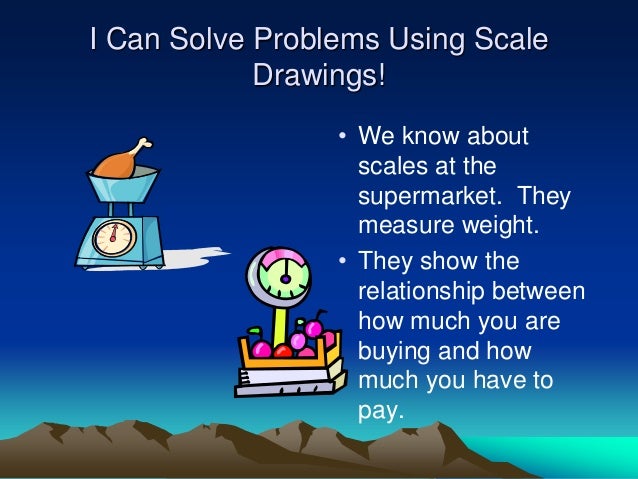 I Can Solve Problems Using Scale Drawings!

• We know about scales at the supermarket. They measure weight.

• They show the relationship between how much you are buying and how much you have to pay.